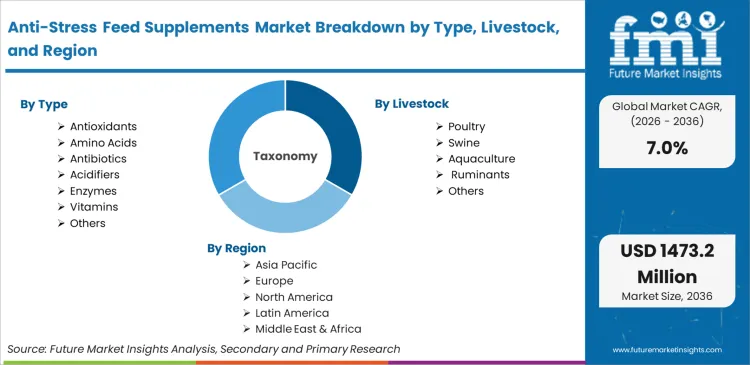 Anti-Stress Feed Supplements Market Breakdown by Type, Livestock, and Region

By Type
➢ Antioxidants
➢ Amino Acids
➢ Antibiotics
➢ Acidifiers
➢ Enzymes
➢ Vitamins
➢ Others

Taxonomy

By Livestock
➢ Poultry
➢ Swine
➢ Aquaculture
➢ Ruminants
➢ Others

By Region
➢ Asia Pacific
➢ Europe
➢ North America
➢ Latin America
➢ Middle East & Africa

Source: Future Market Insights Analysis, Secondary and Primary Research

fmi
Future Market Insights

Global Market CAGR, (2026 - 2036)
7.0%

USD 1473.2 Million
Market Size, 2036

www.futuremarketinsights.com